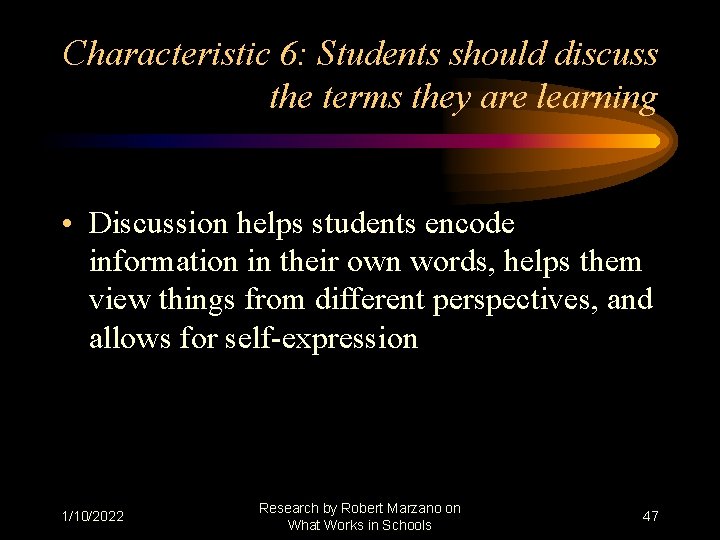 Characteristic 6: Students should discuss the terms they are learning

• Discussion helps students encode information in their own words, helps them view things from different perspectives, and allows for self-expression

1/10/2022

Research by Robert Marzano on What Works in Schools

47